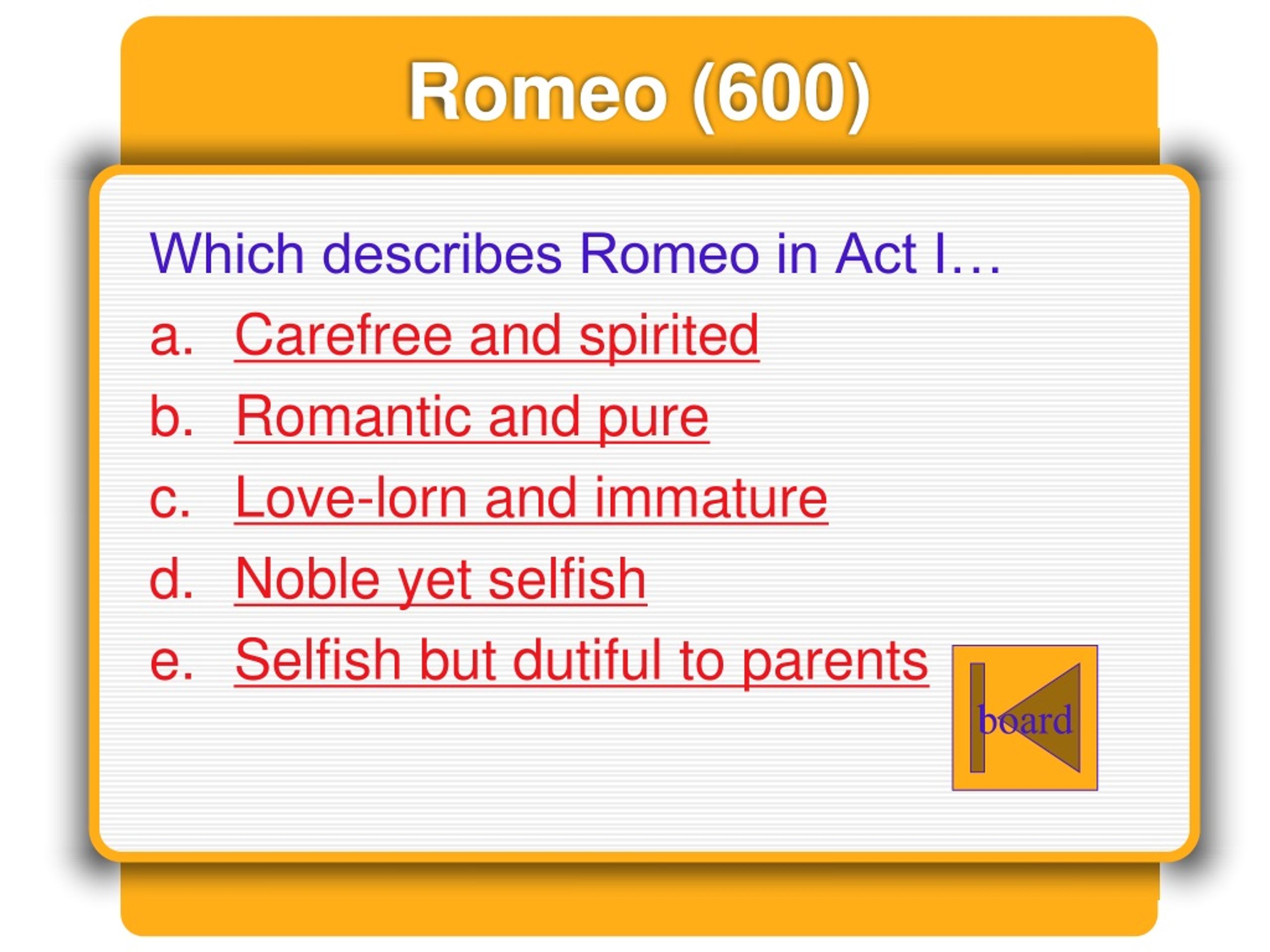 Romeo (600)

Which describes Romeo in Act I…

a. Carefree and spirited

b. Romantic and pure

c. Love-lorn and immature

d. Noble yet selfish

e. Selfish but dutiful to parents

board